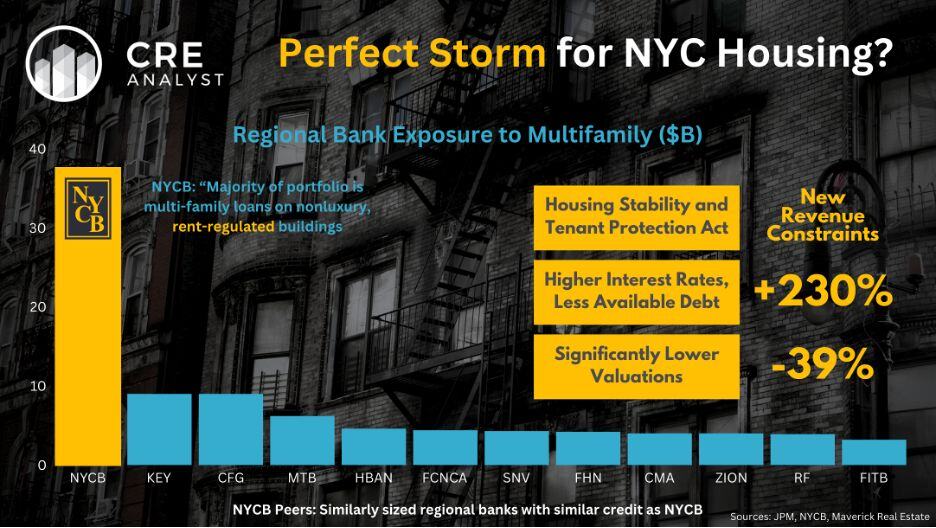 CRE ANALYST

Perfect Storm for NYC Housing?

Regional Bank Exposure to Multifamily ($B)

40
30
20
10
0

NYCB

NYCB: "Majority of portfolio is multi-family loans on nonluxury, rent-regulated buildings

Housing Stability and Tenant Protection Act

New Revenue Constraints

Higher Interest Rates, Less Available Debt

+230%

Significantly Lower Valuations

-39%

NYCB KEY CFG MTB HBAN FCNCA SNV FHN CMA ZION RF FITB

NYCB Peers: Similarly sized regional banks with similar credit as NYCB

Sources: JPM, NYCB, Maverick Real Estate